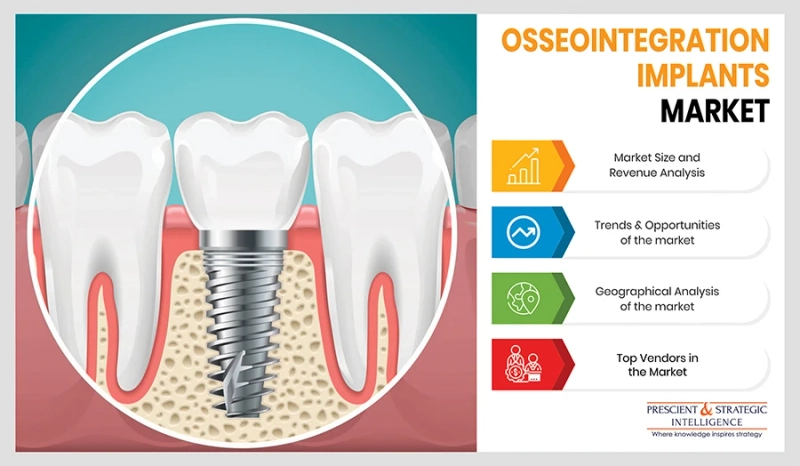 OSSEOINTEGRATION IMPLANTS MARKET

Market Size and Revenue Analysis

Trends & Opportunities of the market

Geographical Analysis of the market

Top Vendors in the Market

PRESCIENT & STRATEGIC INTELLIGENCE
Where knowledge inspires strategy